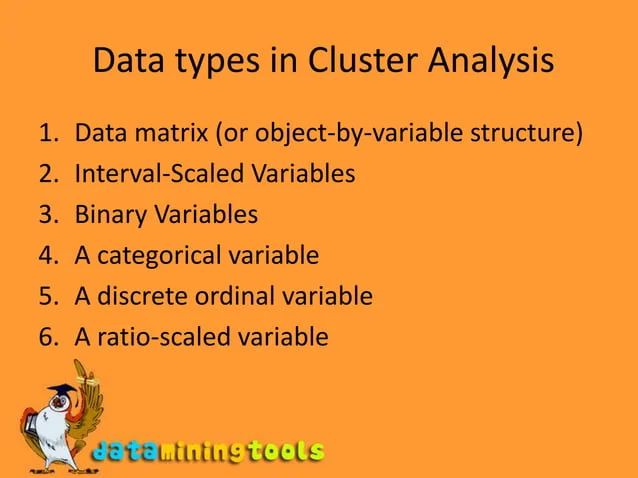 Data types in Cluster Analysis

1. Data matrix (or object-by-variable structure)
2. Interval-Scaled Variables
3. Binary Variables
4. A categorical variable
5. A discrete ordinal variable
6. A ratio-scaled variable

dataminingtools